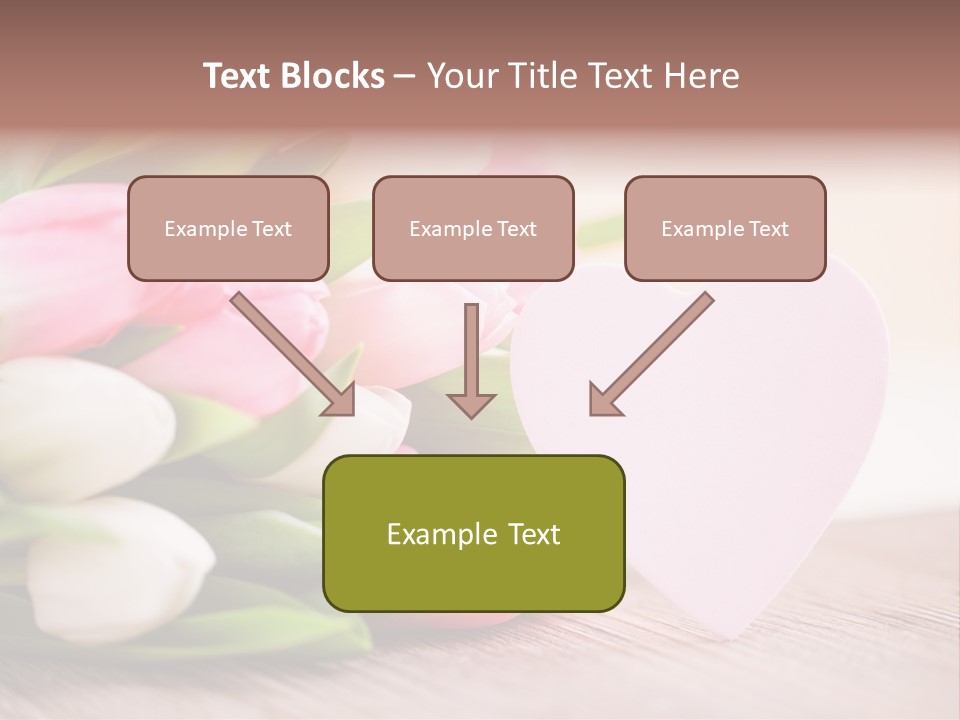 Text Blocks – Your Title Text Here

Example Text

Example Text

Example Text

Example Text